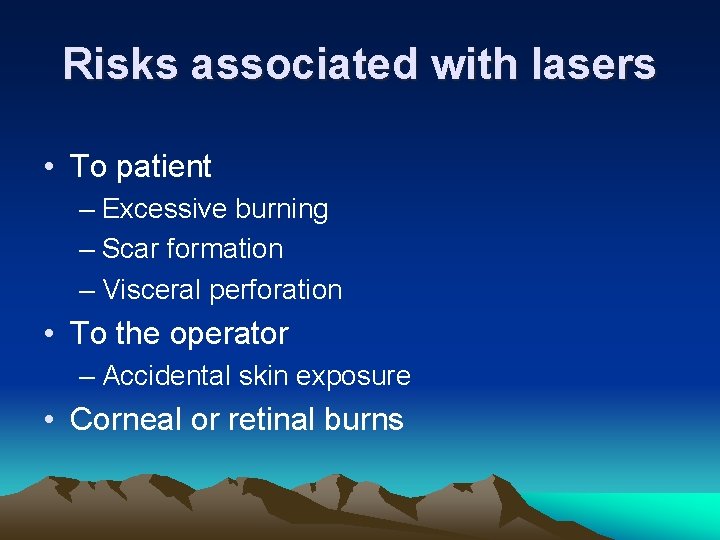 Risks associated with lasers

• To patient
– Excessive burning
– Scar formation
– Visceral perforation
• To the operator
– Accidental skin exposure
• Corneal or retinal burns